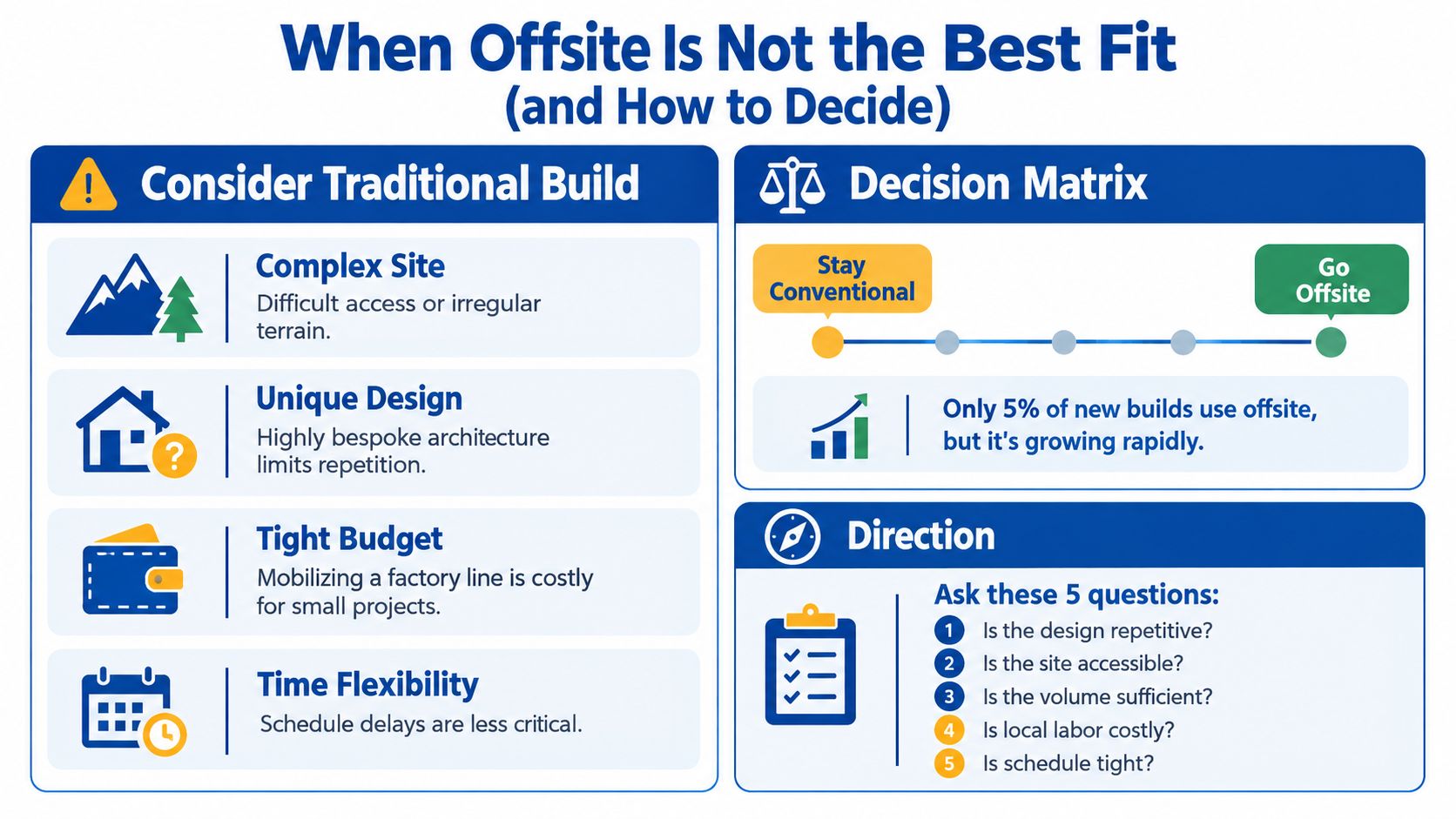 When Offsite Is Not the Best Fit
(and How to Decide)

Consider Traditional Build

Complex Site
Difficult access or irregular terrain.

Unique Design
Highly bespoke architecture limits repetition.

Tight Budget
Mobilizing a factory line is costly for small projects.

Time Flexibility
Schedule delays are less critical.

Decision Matrix

Stay Conventional

Go Offsite

Only 5% of new builds use offsite, but it's growing rapidly.

Direction

Ask these 5 questions:
1 Is the design repetitive?
2 Is the site accessible?
3 Is the volume sufficient?
4 Is local labor costly?
5 Is schedule tight?